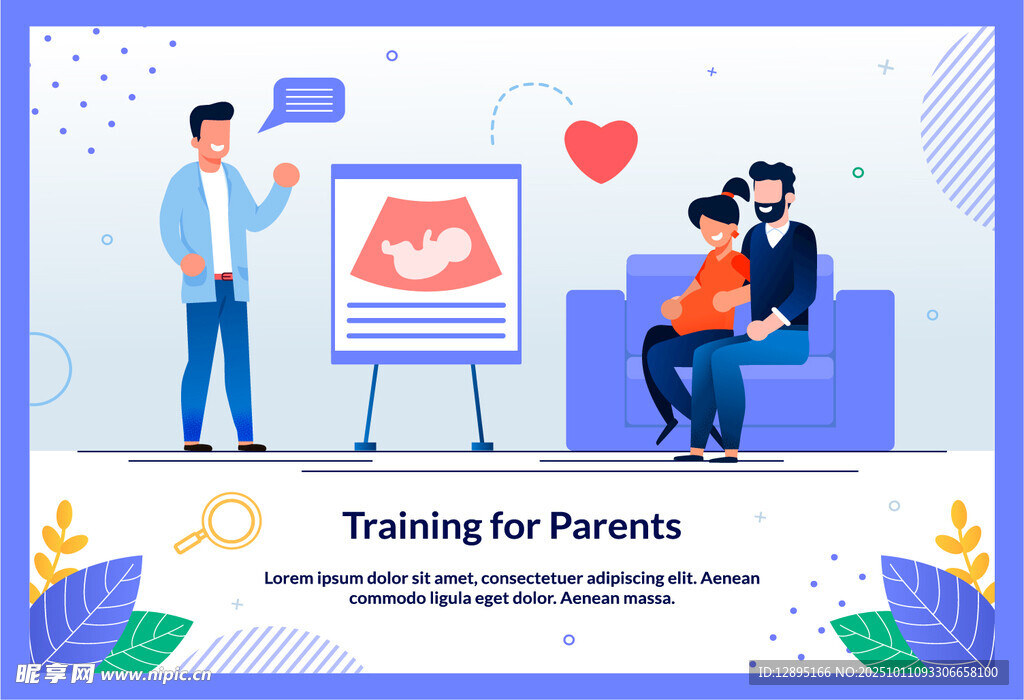 Training for Parents

Lorem ipsum dolor sit amet, consectetuer adipiscing elit. Aenean commodo ligula eget dolor. Aenean massa.

昵享网 www.nipic.cn

ID:12895166 NO:20251011093306658100